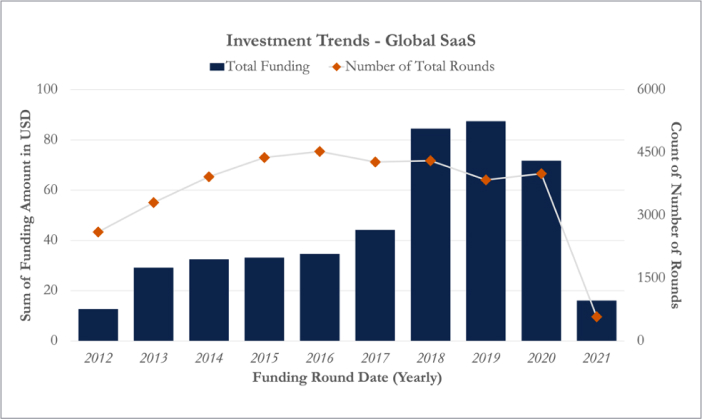 Investment Trends - Global SaaS

Total Funding
Number of Total Rounds

Sum of Funding Amount in USD

100
80
60
40
20
0

Count of Number of Rounds

6000
4500
3000
1500
0

2012
2013
2014
2015
2016
2017
2018
2019
2020
2021

Funding Round Date (Yearly)